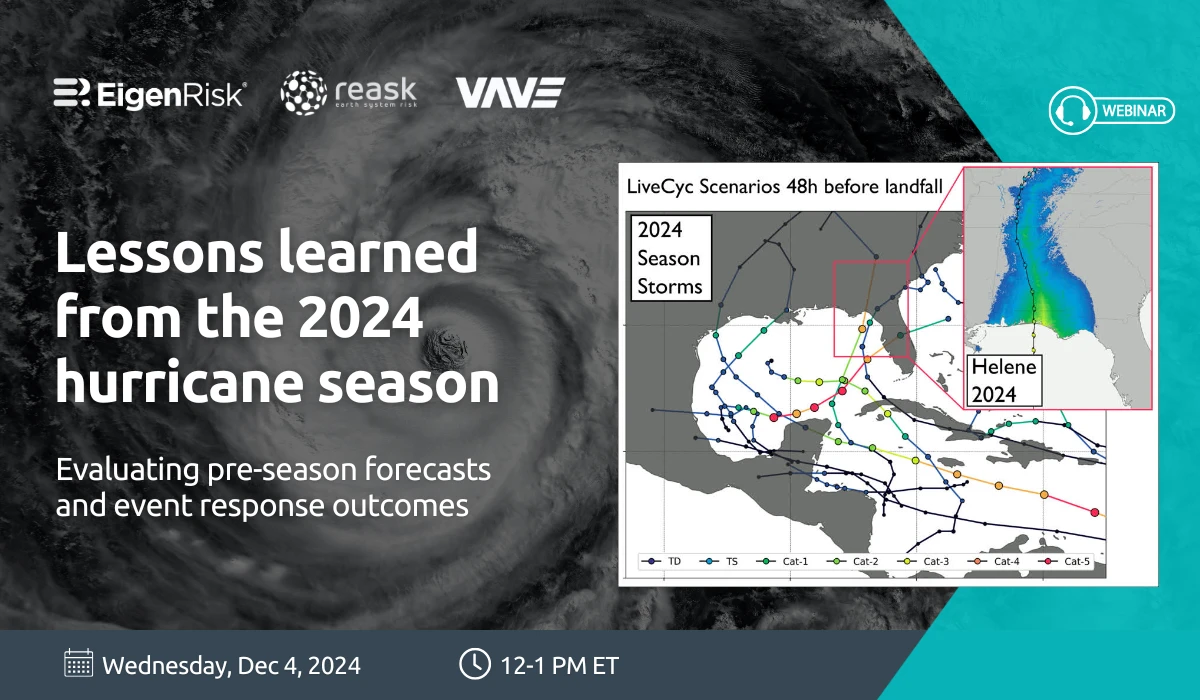 EigenRisk

reask
earth system risk

VAVE

WEBINAR

Lessons learned from the 2024 hurricane season

Evaluating pre-season forecasts and event response outcomes

LiveCyc Scenarios 48h before landfall

2024 Season Storms

Helene 2024

TD
TS
Cat-1
Cat-2
Cat-3
Cat-4
Cat-5

Wednesday, Dec 4, 2024

12-1 PM ET